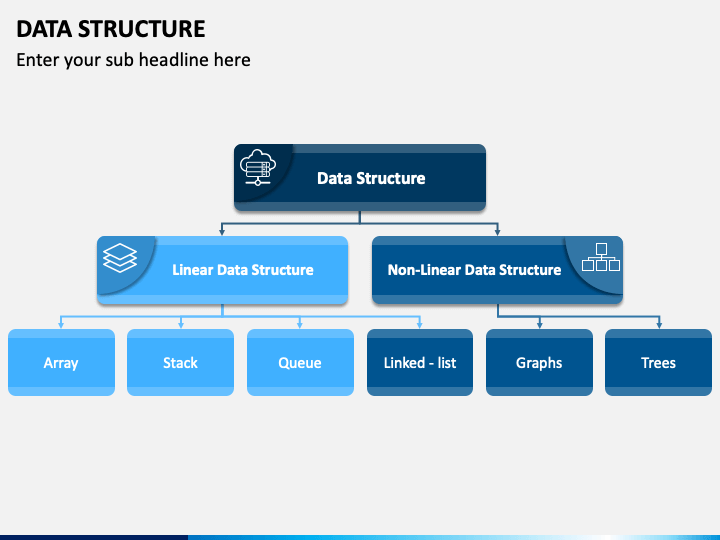 DATA STRUCTURE
Enter your sub headline here

Data Structure

Linear Data Structure

Non-Linear Data Structure

Array

Stack

Queue

Linked - list

Graphs

Trees